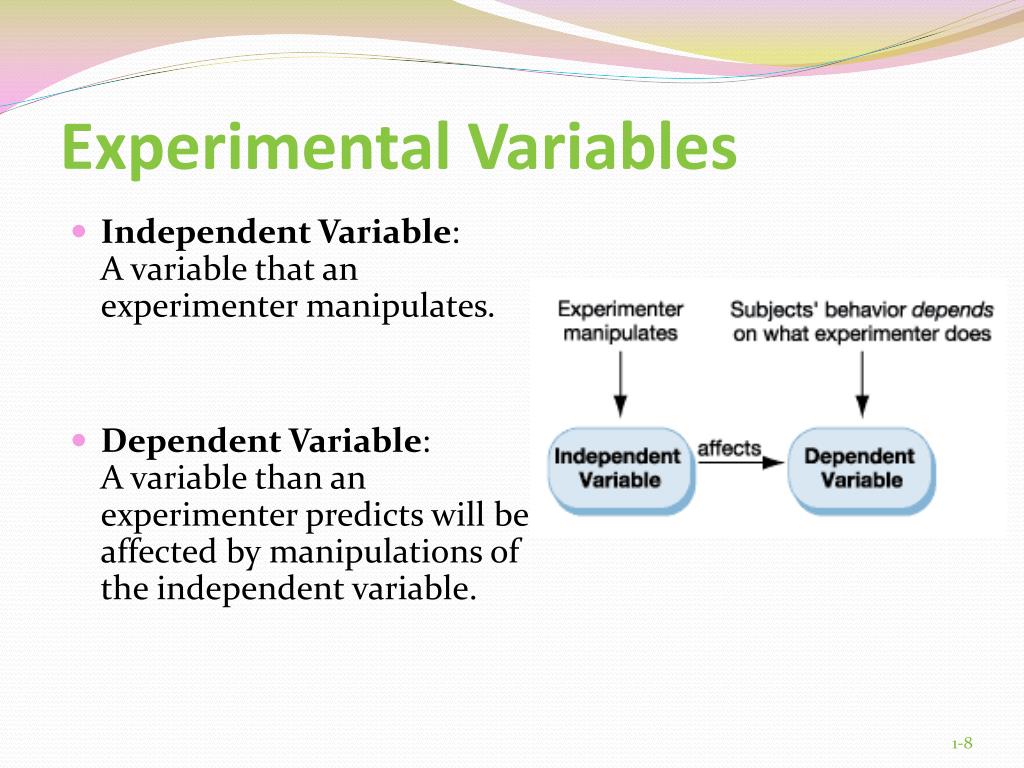 Experimental Variables

Independent Variable: A variable that an experimenter manipulates.

Dependent Variable: A variable than an experimenter predicts will be affected by manipulations of the independent variable.

Experimenter manipulates

Subjects' behavior depends on what experimenter does

Independent Variable

affects

Dependent Variable

1-8